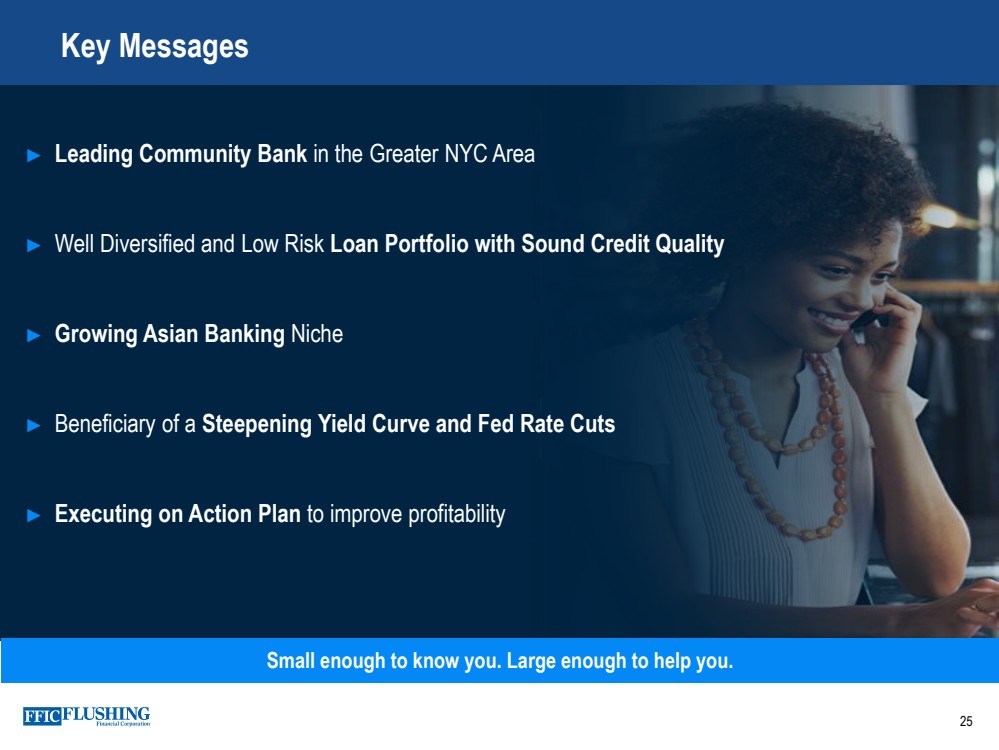 Key Messages

► Leading Community Bank in the Greater NYC Area

► Well Diversified and Low Risk Loan Portfolio with Sound Credit Quality

► Growing Asian Banking Niche

► Beneficiary of a Steepening Yield Curve and Fed Rate Cuts

► Executing on Action Plan to improve profitability

Small enough to know you. Large enough to help you.

FFIC FLUSHING Financial Corporation

25